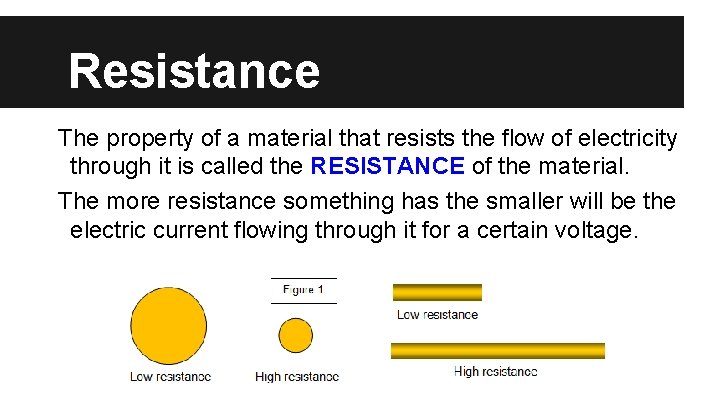 Resistance

The property of a material that resists the flow of electricity through it is called the RESISTANCE of the material.

The more resistance something has the smaller will be the electric current flowing through it for a certain voltage.

Figure 1

Low resistance

High resistance

Low resistance

High resistance